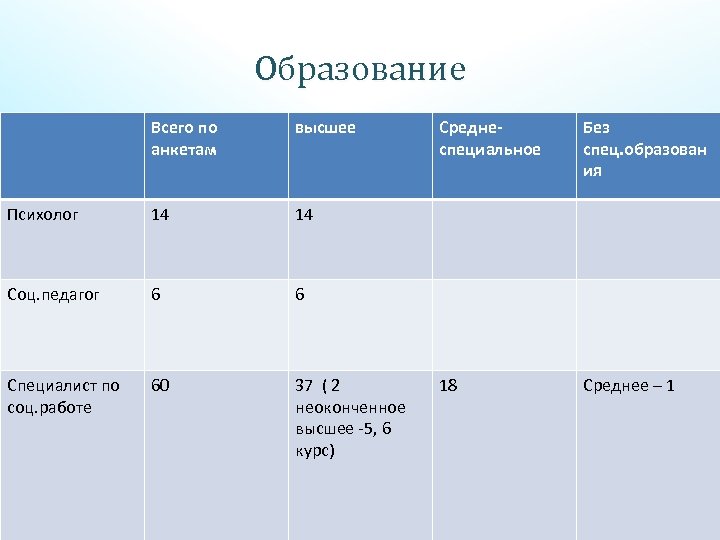 Образование

| | Всего по анкетам | высшее | Средне-специальное | Без спец.образования |
|---|---|---|---|---|
| Психолог | 14 | 14 | | |
| Соц.педагог | 6 | 6 | | |
| Специалист по соц.работе | 60 | 37 ( 2 неоконченное высшее -5, 6 курс) | 18 | Среднее – 1 |